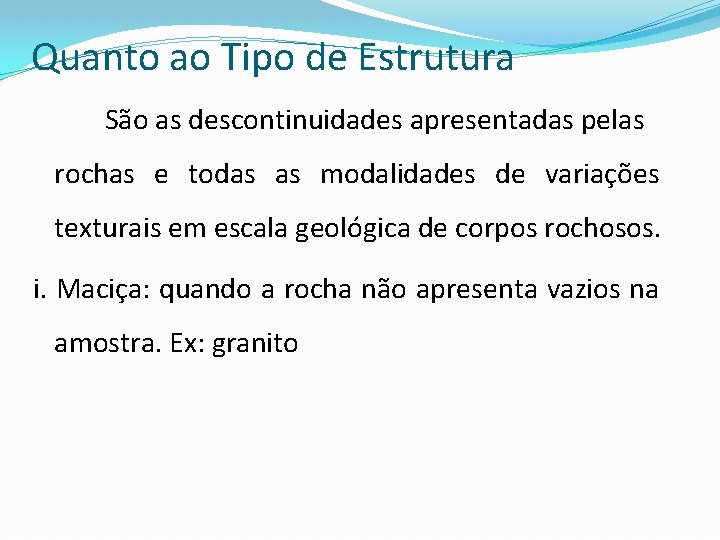 Quanto ao Tipo de Estrutura

São as descontinuidades apresentadas pelas rochas e todas as modalidades de variações texturais em escala geológica de corpos rochosos.

i. Maciça: quando a rocha não apresenta vazios na amostra. Ex: granito